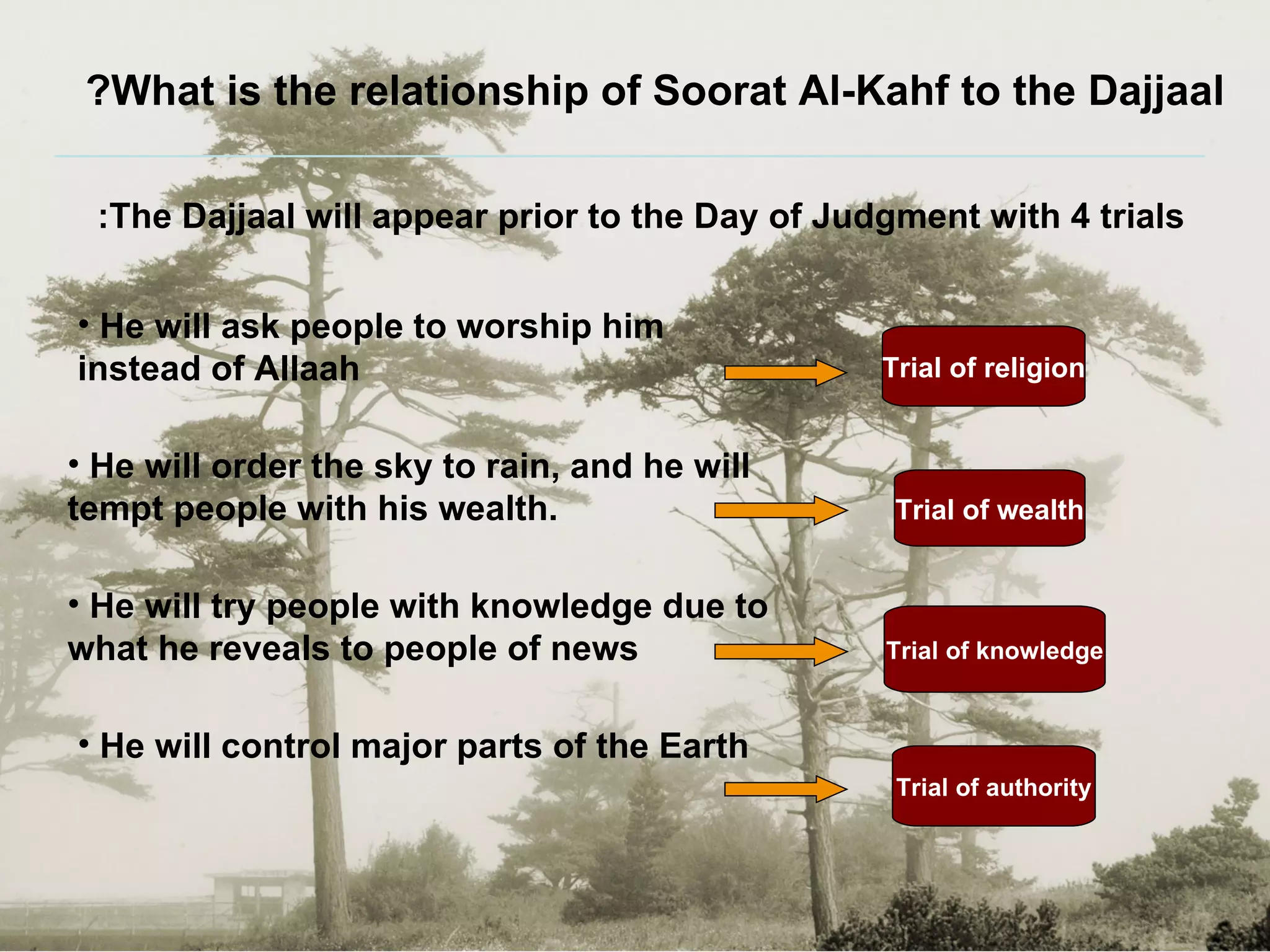 ?What is the relationship of Soorat Al-Kahf to the Dajjaal

:The Dajjaal will appear prior to the Day of Judgment with 4 trials

• He will ask people to worship him instead of Allaah

Trial of religion

• He will order the sky to rain, and he will tempt people with his wealth.

Trial of wealth

• He will try people with knowledge due to what he reveals to people of news

Trial of knowledge

• He will control major parts of the Earth

Trial of authority